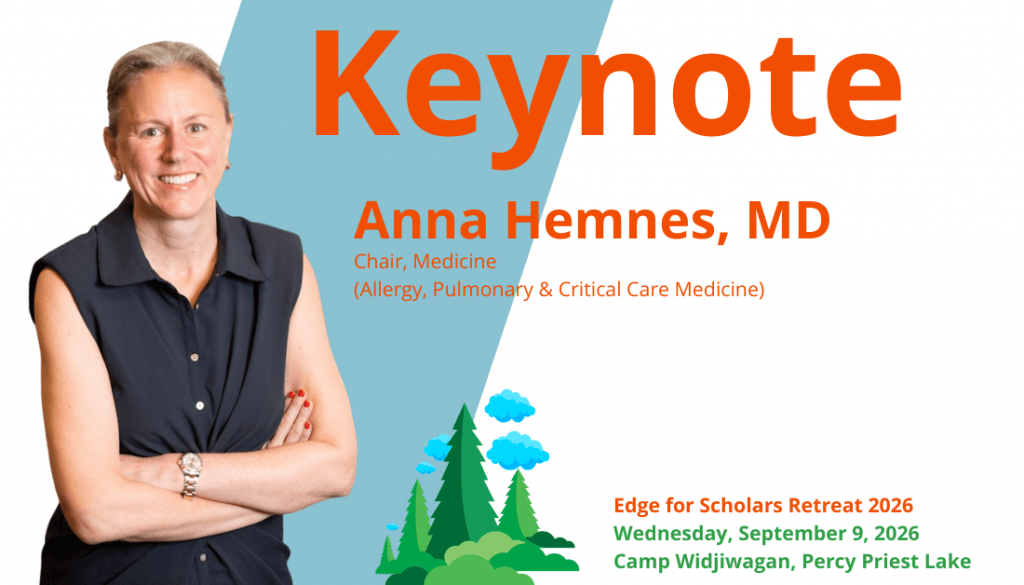 Keynote

Anna Hemnes, MD

Chair, Medicine
(Allergy, Pulmonary & Critical Care Medicine)

Edge for Scholars Retreat 2026
Wednesday, September 9, 2026
Camp Widjiwagan, Percy Priest Lake